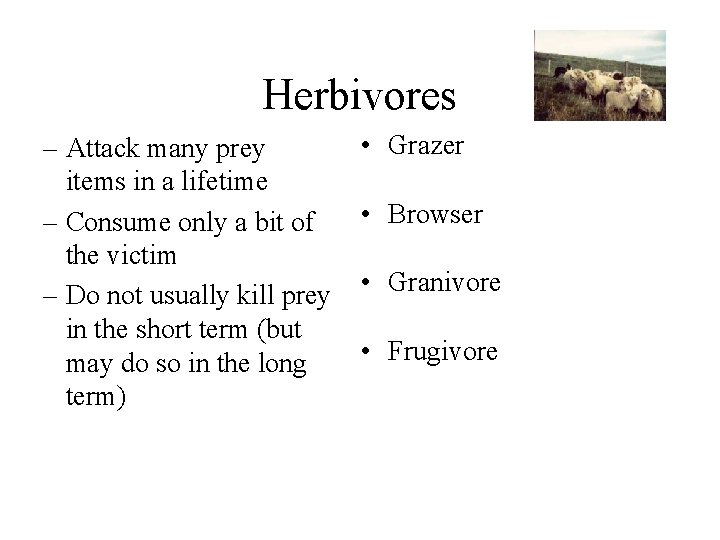 Herbivores

– Attack many prey items in a lifetime
– Consume only a bit of the victim
– Do not usually kill prey in the short term (but may do so in the long term)

• Grazer

• Browser

• Granivore

• Frugivore